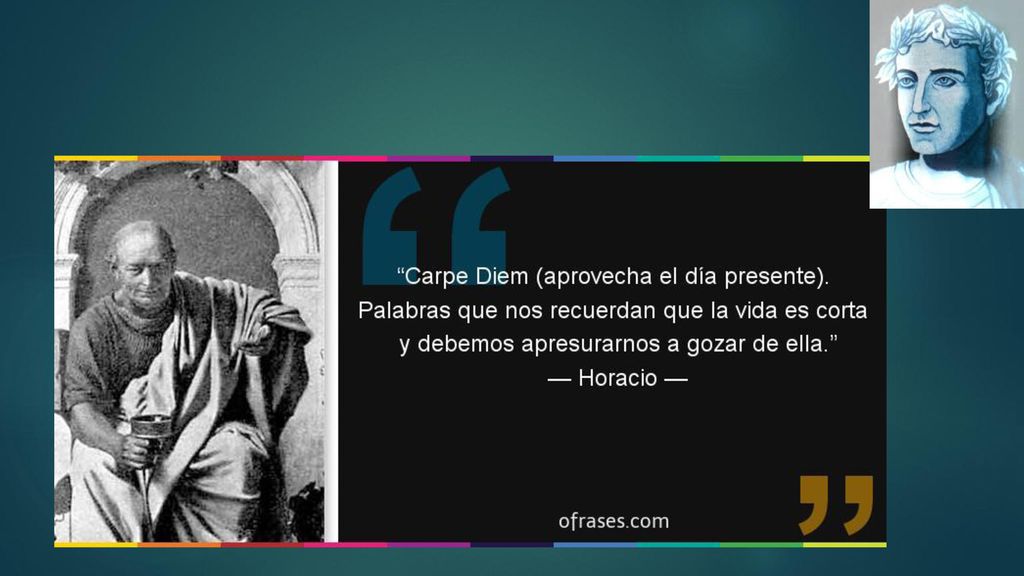 “Carpe Diem (aprovecha el día presente). Palabras que nos recuerdan que la vida es corta y debemos apresurarnos a gozar de ella.”
— Horacio —

ofrases.com